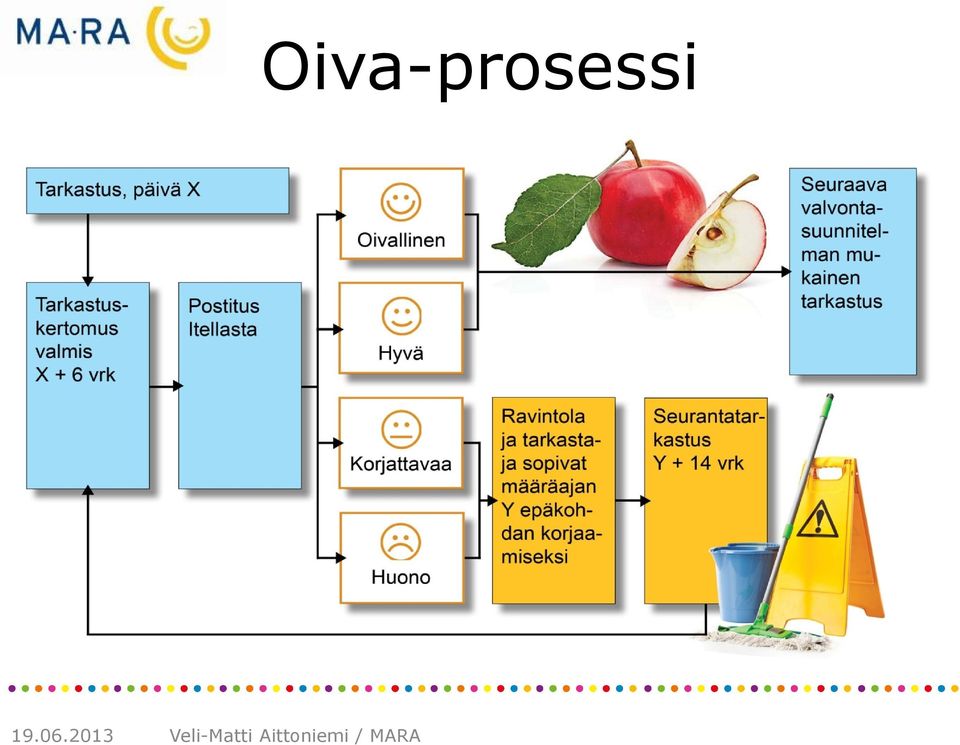 MA·RA

Oiva-prosessi

Tarkastus, päivä X

Tarkastuskertomus valmis X + 6 vrk

Postitus Itellasta

Oivallinen

Hyvä

Korjattavaa

Huono

Seuraava valvontasuunnitelman mukainen tarkastus

Ravintola ja tarkastaja sopivat määräajan Y epäkohdan korjaamiseksi

Seurantatarkastus Y + 14 vrk

19.06.2013 Veli-Matti Aittoniemi / MARA